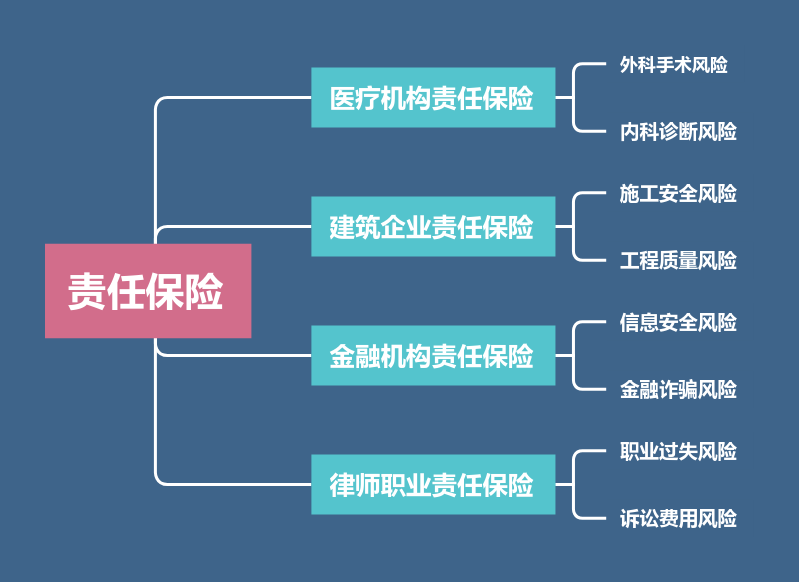 责任保险

医疗机构责任保险

外科手术风险

内科诊断风险

建筑企业责任保险

施工安全风险

工程质量风险

金融机构责任保险

信息安全风险

金融诈骗风险

律师职业责任保险

职业过失风险

诉讼费用风险